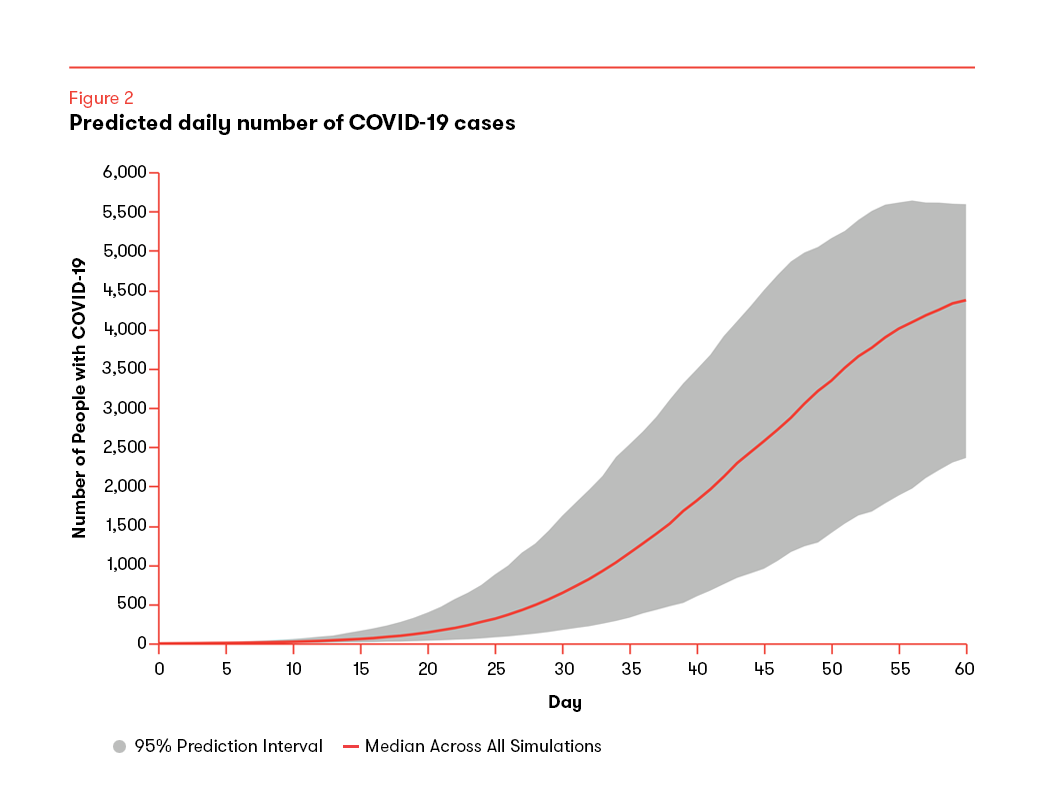 Figure 2
Predicted daily number of COVID-19 cases

Number of People with COVID-19

6,000
5,500
5,000
4,500
4,000
3,500
3,000
2,500
2,000
1,500
1,000
500
0

0 5 10 15 20 25 30 35 40 45 50 55 60

Day

95% Prediction Interval
Median Across All Simulations